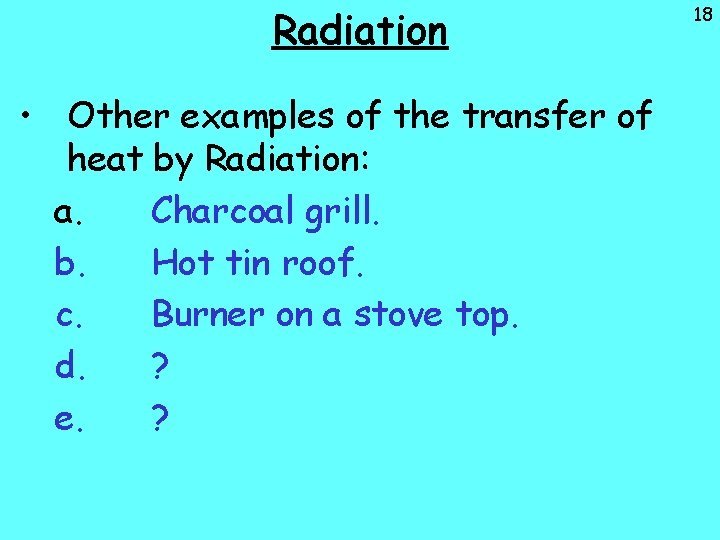 Radiation

18

• Other examples of the transfer of heat by Radiation:

a. Charcoal grill.
b. Hot tin roof.
c. Burner on a stove top.
d. ?
e. ?